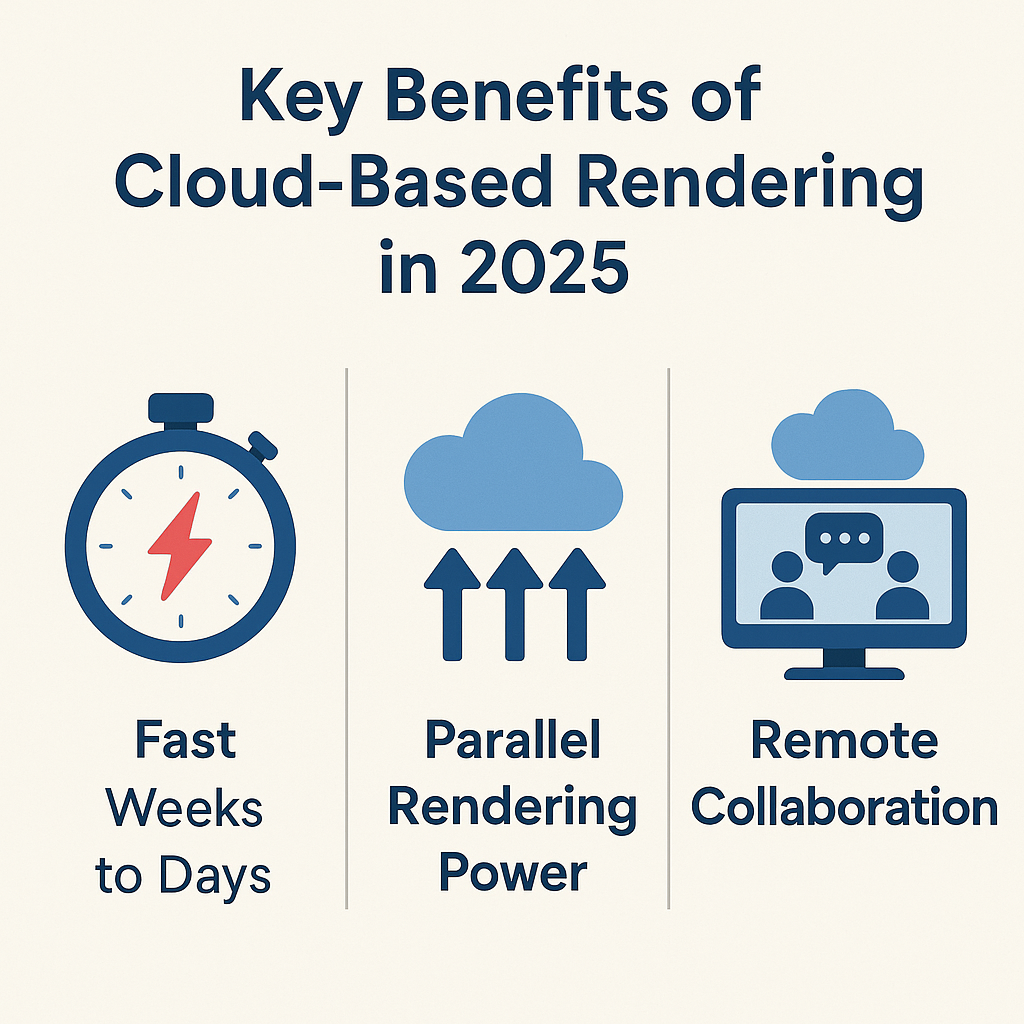 Key Benefits of Cloud-Based Rendering in 2025

Fast
Weeks to Days

Parallel Rendering Power

Remote Collaboration